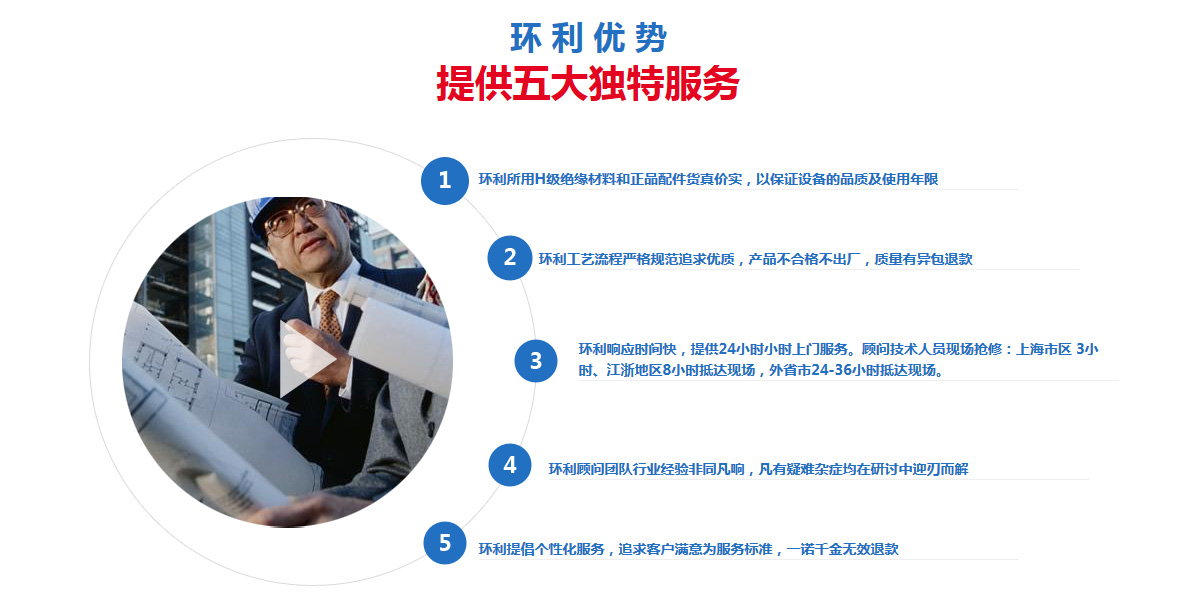 环利优势
提供五大独特服务

1 环利所用H级绝缘材料和正品配件货真价实，以保证设备的品质及使用年限

2 环利工艺流程严格规范追求优质，产品不合格不出厂，质量有异包退款

3 环利响应时间快，提供24小时小时上门服务。顾问技术人员现场抢修：上海市区 3小时、江浙地区8小时抵达现场，外省市24-36小时抵达现场。

4 环利顾问团队行业经验非同凡响，凡有疑难杂症均在研讨中迎刃而解

5 环利提倡个性化服务，追求客户满意为服务标准，一诺千金无效退款